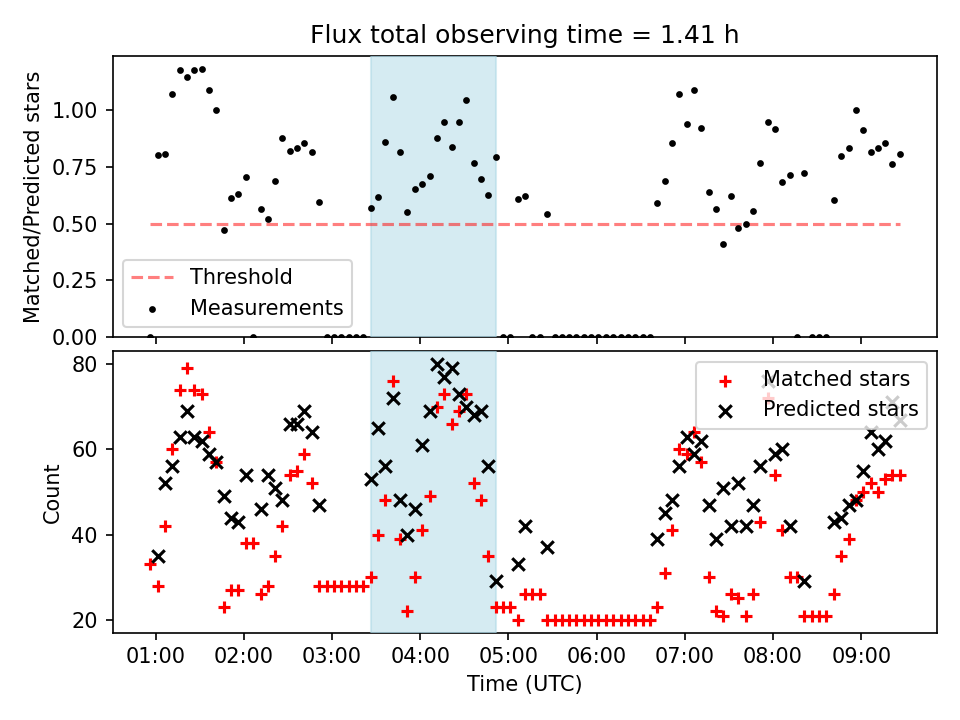 Flux total observing time = 1.41 h

Matched/Predicted stars

1.00
0.75
0.50
0.25
0.00

Threshold
Measurements

Count

80
60
40
20

Matched stars
Predicted stars

01:00 02:00 03:00 04:00 05:00 06:00 07:00 08:00 09:00

Time (UTC)